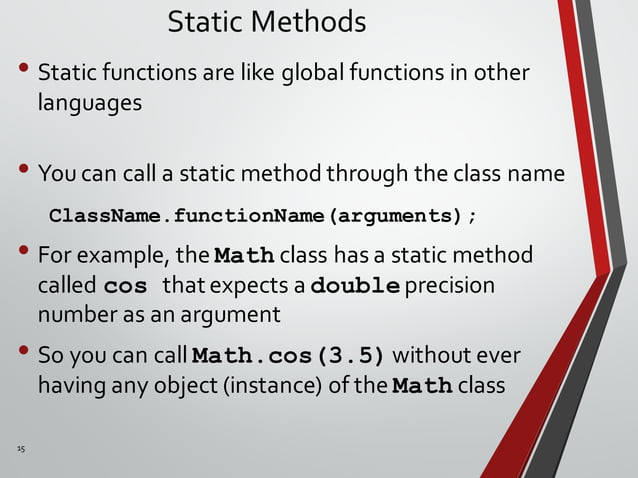 Static Methods

• Static functions are like global functions in other languages

• You can call a static method through the class name

ClassName.functionName(arguments);

• For example, the Math class has a static method called cos that expects a double precision number as an argument

• So you can call Math.cos(3.5) without ever having any object (instance) of the Math class

15